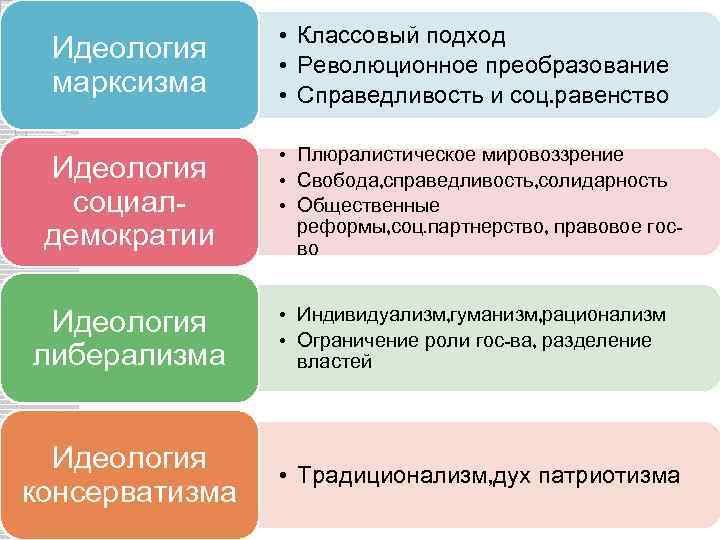 Идеология марксизма

• Классовый подход
• Революционное преобразование
• Справедливость и соц.равенство

Идеология социал-демократии

• Плюралистическое мировоззрение
• Свобода,справедливость,солидарность
• Общественные реформы,соц.партнерство, правовое гос-во

Идеология либерализма

• Индивидуализм,гуманизм,рационализм
• Ограничение роли гос-ва, разделение властей

Идеология консерватизма

• Традиционализм,дух патриотизма